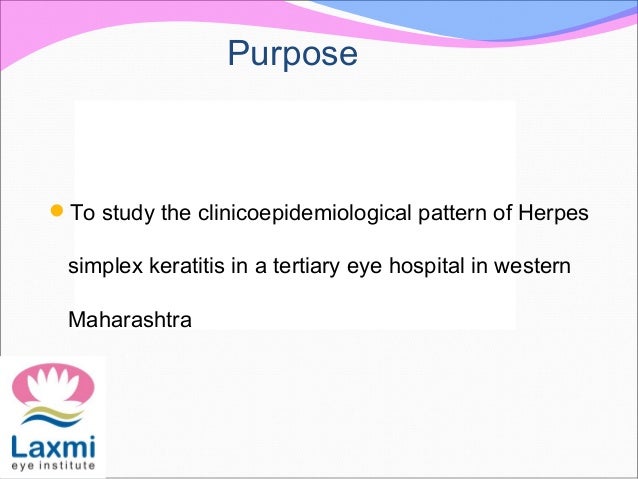 Purpose

To study the clinicoepidemiological pattern of Herpes simplex keratitis in a tertiary eye hospital in western Maharashtra

Laxmi
eye institute